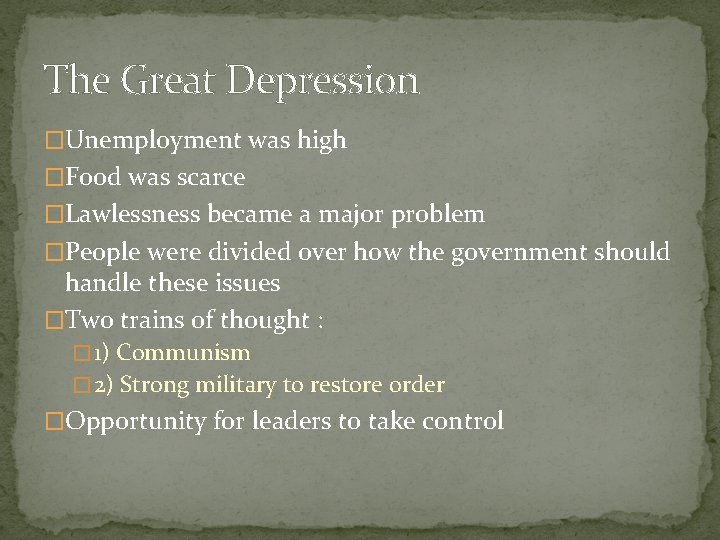 The Great Depression

□Unemployment was high

□Food was scarce

□Lawlessness became a major problem

□People were divided over how the government should handle these issues

□Two trains of thought :

□1) Communism

□2) Strong military to restore order

□Opportunity for leaders to take control